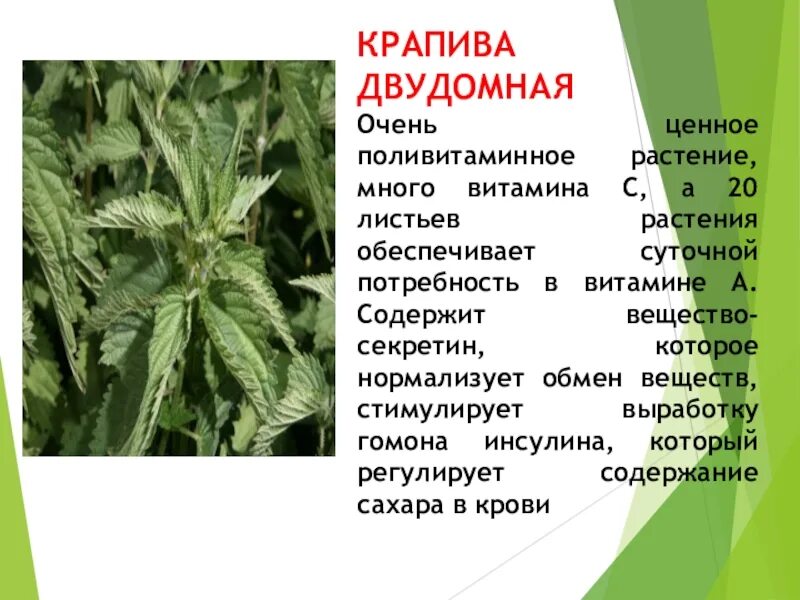 КРАПИВА ДВУДОМНАЯ

Очень ценное поливитаминное растение, много витамина С, а 20 листьев растения обеспечивает суточной потребность в витамине А. Содержит вещество-секретин, которое нормализует обмен веществ, стимулирует выработку гомона инсулина, который регулирует содержание сахара в крови